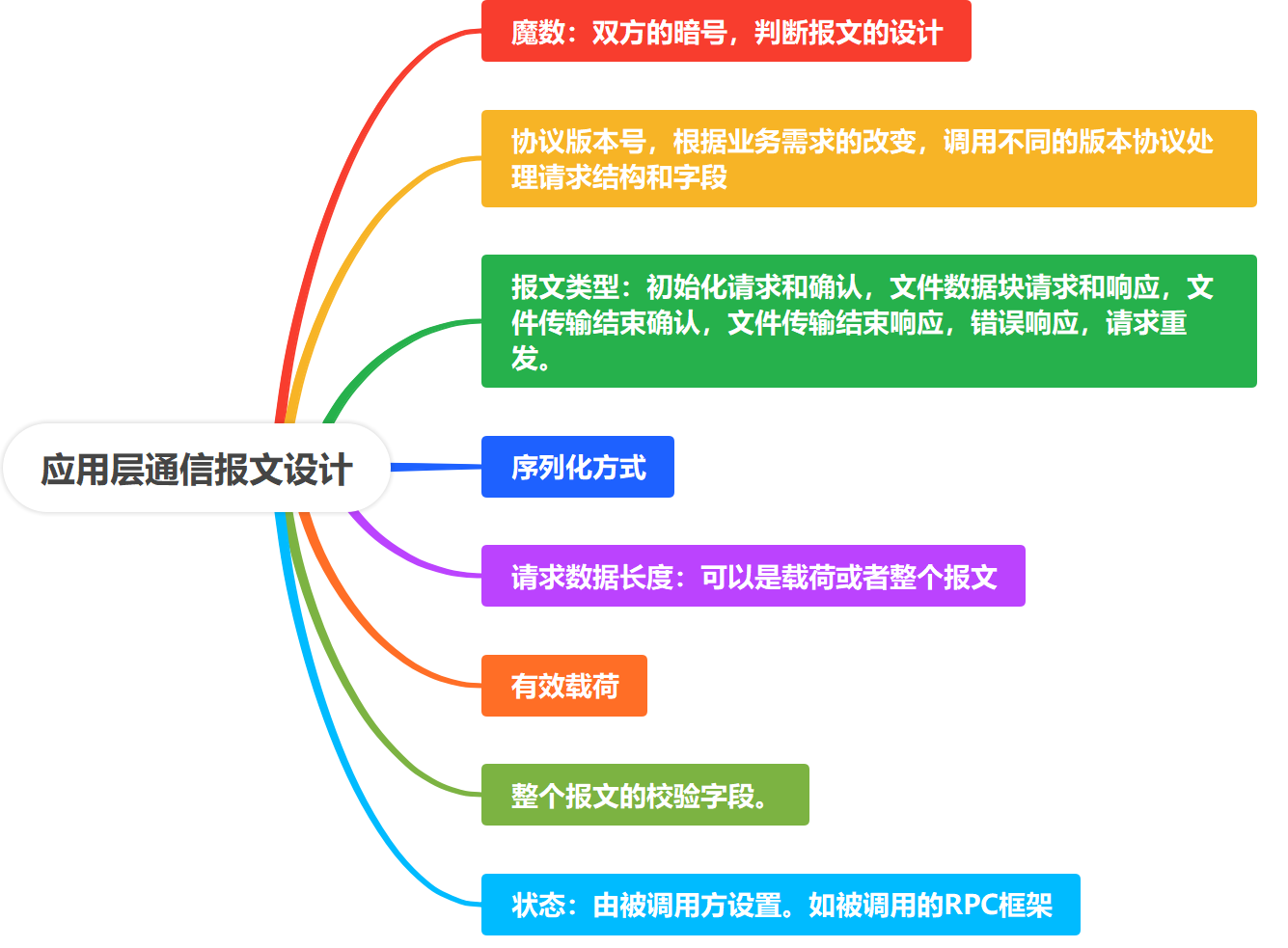 应用层通信报文设计

魔数：双方的暗号，判断报文的设计

协议版本号，根据业务需求的改变，调用不同的版本协议处理请求结构和字段

报文类型：初始化请求和确认，文件数据块请求和响应，文件传输结束确认，文件传输结束响应，错误响应，请求重发。

序列化方式

请求数据长度：可以是载荷或者整个报文

有效载荷

整个报文的校验字段。

状态：由被调用方设置。如被调用的RPC框架